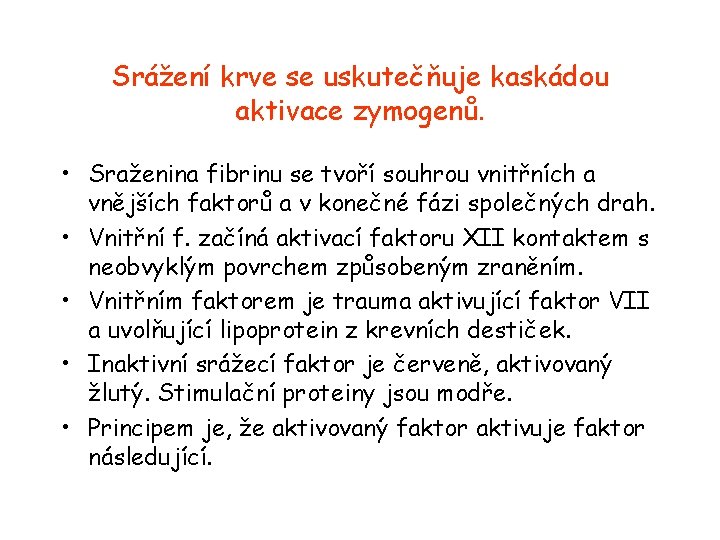 Srážení krve se uskutečňuje kaskádou aktivace zymogenů.

• Sraženina fibrinu se tvoří souhrou vnitřních a vnějších faktorů a v konečné fázi společných drah.
• Vnitřní f. začíná aktivací faktoru XII kontaktem s neobvyklým povrchem způsobeným zraněním.
• Vnitřním faktorem je trauma aktivující faktor VII a uvolňující lipoprotein z krevních destiček.
• Inaktivní srážecí faktor je červeně, aktivovaný žlutý. Stimulační proteiny jsou modře.
• Principem je, že aktivovaný faktor aktivuje faktor následující.